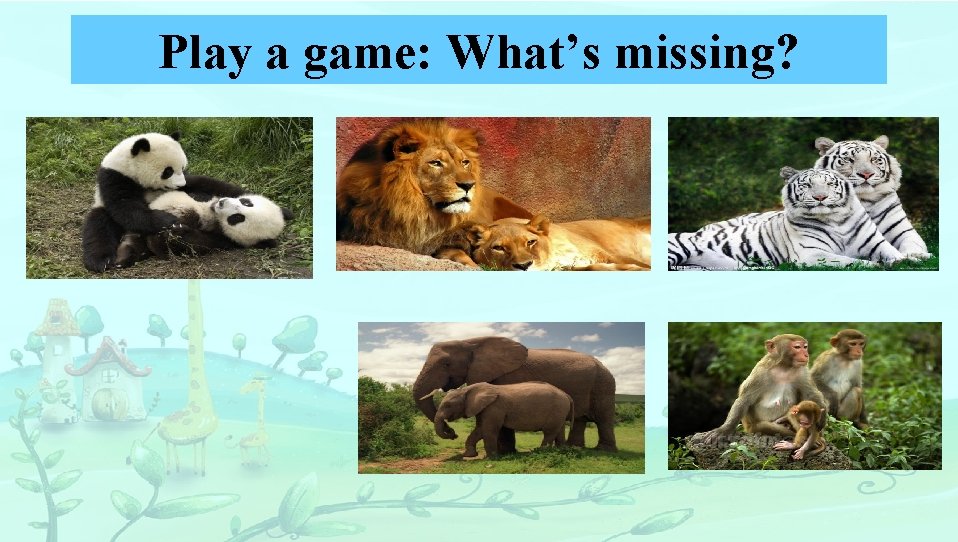 Play a game: What’s missing?